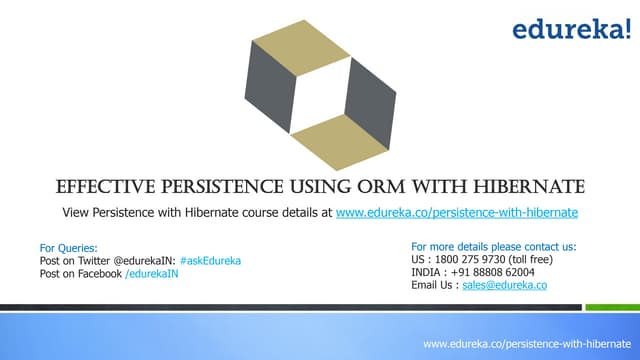 edureka!

EFFECTIVE PERSISTENCE USING ORM WITH HIBERNATE

View Persistence with Hibernate course details at www.edureka.co/persistence-with-hibernate

For Queries:
Post on Twitter @edurekaIN: #askEdureka
Post on Facebook /edurekaIN

For more details please contact us:
US : 1800 275 9730 (toll free)
INDIA : +91 88808 62004
Email Us : sales@edureka.co

www.edureka.co/persistence-with-hibernate